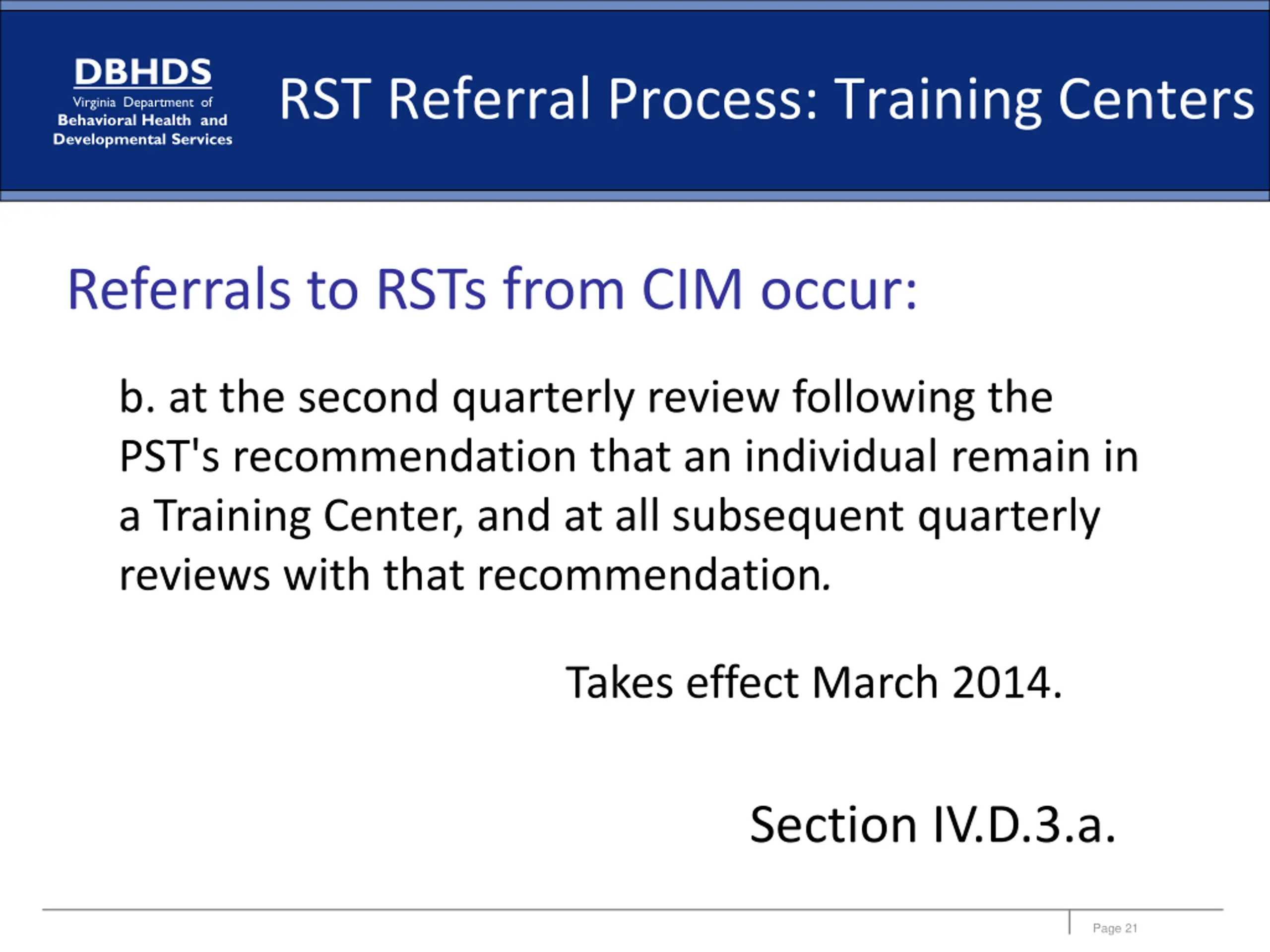 DBHDS
Virginia Department of
Behavioral Health and
Developmental Services

RST Referral Process: Training Centers

Referrals to RSTs from CIM occur:

b. at the second quarterly review following the PST's recommendation that an individual remain in a Training Center, and at all subsequent quarterly reviews with that recommendation.

Takes effect March 2014.

Section IV.D.3.a.

Page 21